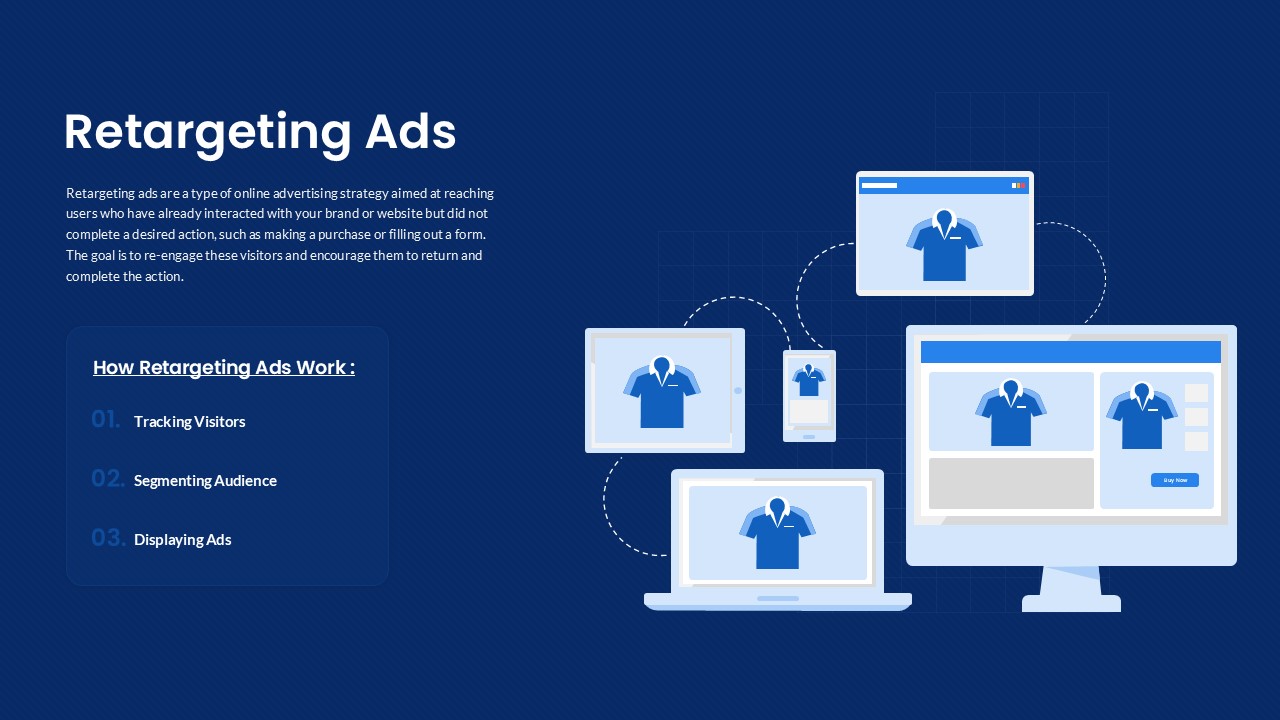 Retargeting Ads

Retargeting ads are a type of online advertising strategy aimed at reaching users who have already interacted with your brand or website but did not complete a desired action, such as making a purchase or filling out a form. The goal is to re-engage these visitors and encourage them to return and complete the action.

How Retargeting Ads Work :

01. Tracking Visitors

02. Segmenting Audience

03. Displaying Ads

Buy Now